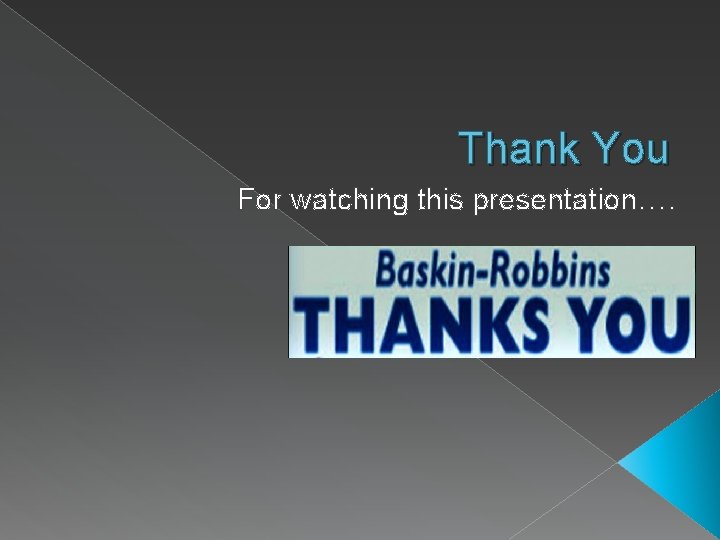 Thank You

For watching this presentation….

Baskin-Robbins
THANKS YOU